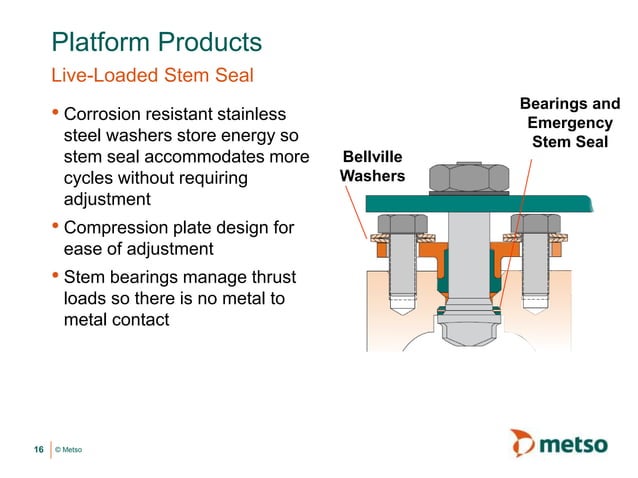 Platform Products
Live-Loaded Stem Seal

• Corrosion resistant stainless steel washers store energy so stem seal accommodates more cycles without requiring adjustment
• Compression plate design for ease of adjustment
• Stem bearings manage thrust loads so there is no metal to metal contact

Bellville Washers

Bearings and Emergency Stem Seal

16 © Metso

metso